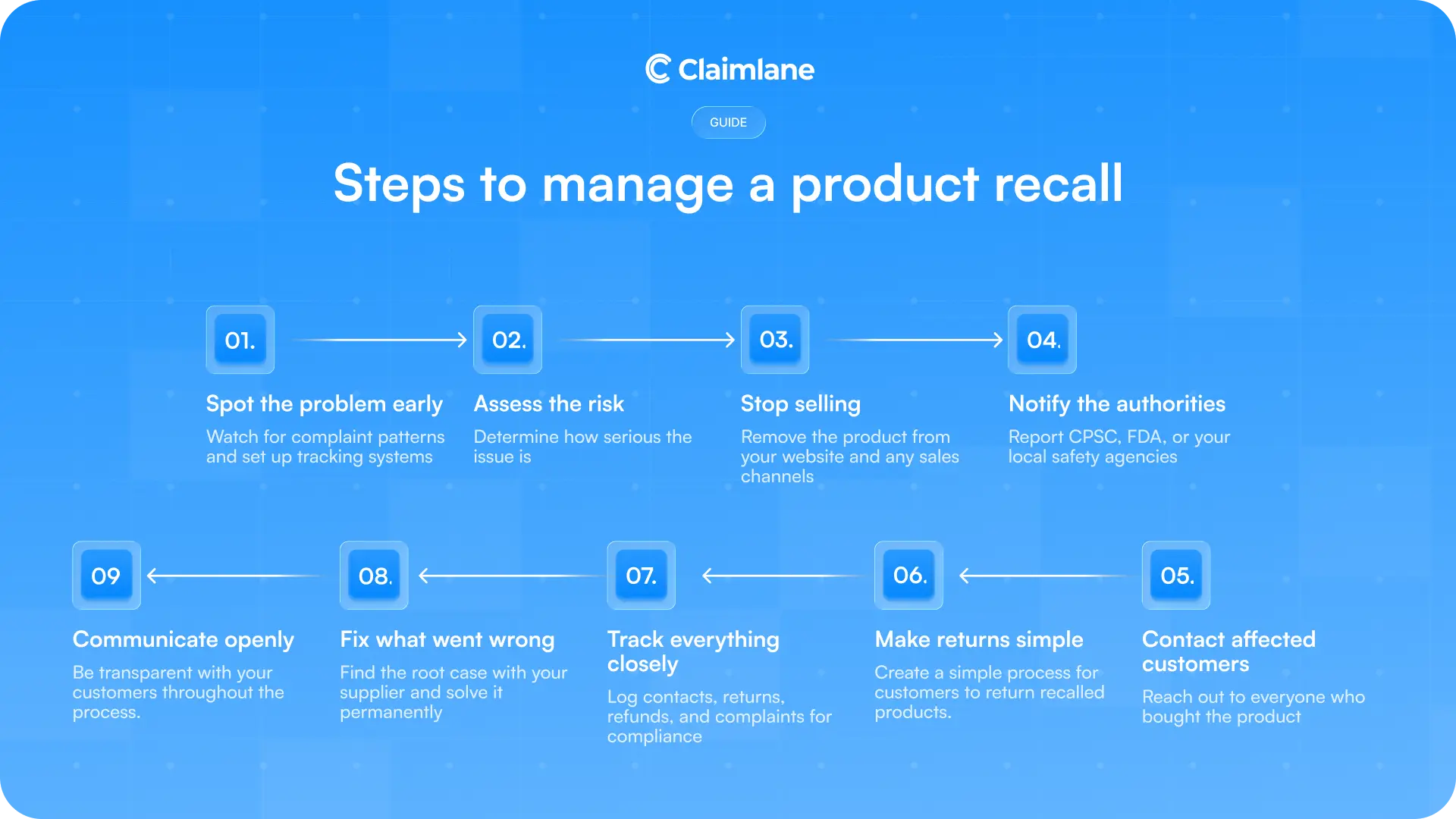 Claimlane

GUIDE

Steps to manage a product recall

01.

Spot the problem early

Watch for complaint patterns and set up tracking systems

02.

Assess the risk

Determine how serious the issue is

03.

Stop selling

Remove the product from your website and any sales channels

04.

Notify the authorities

Report CPSC, FDA, or your local safety agencies

05.

Contact affected customers

Reach out to everyone who bought the product

06.

Make returns simple

Create a simple process for customers to return recalled products.

07.

Track everything closely

Log contacts, returns, refunds, and complaints for compliance

08.

Fix what went wrong

Find the root case with your supplier and solve it permanently

09

Communicate openly

Be transparent with your customers throughout the process.